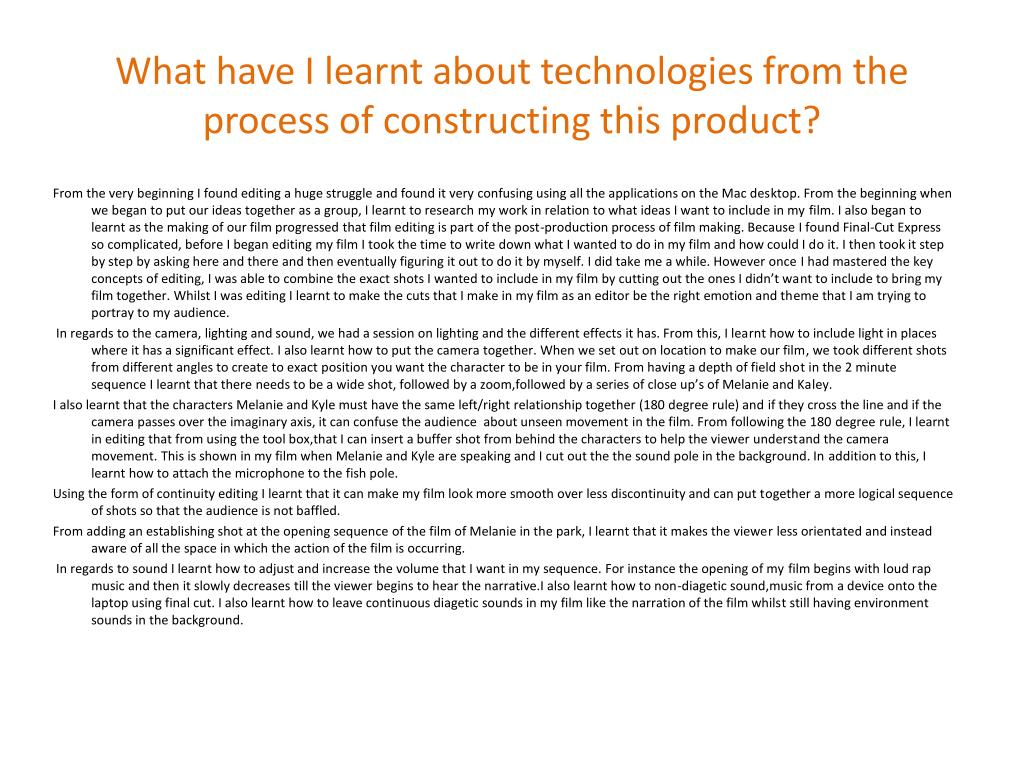 What have I learnt about technologies from the process of constructing this product?

From the very beginning I found editing a huge struggle and found it very confusing using all the applications on the Mac desktop. From the beginning when we began to put our ideas together as a group, I learnt to research my work in relation to what ideas I want to include in my film. I also began to learnt as the making of our film progressed that film editing is part of the post-production process of film making. Because I found Final-Cut Express so complicated, before I began editing my film I took the time to write down what I wanted to do in my film and how could I do it. I then took it step by step by asking here and there and then eventually figuring it out to do it by myself. I did take me a while. However once I had mastered the key concepts of editing, I was able to combine the exact shots I wanted to include in my film by cutting out the ones I didn't want to include to bring my film together. Whilst I was editing I learnt to make the cuts that I make in my film as an editor be the right emotion and theme that I am trying to portray to my audience.

In regards to the camera, lighting and sound, we had a session on lighting and the different effects it has. From this, I learnt how to include light in places where it has a significant effect. I also learnt how to put the camera together. When we set out on location to make our film, we took different shots from different angles to create to exact position you want the character to be in your film. From having a depth of field shot in the 2 minute sequence I learnt that there needs to be a wide shot, followed by a zoom,followed by a series of close up's of Melanie and Kaley.

I also learnt that the characters Melanie and Kyle must have the same left/right relationship together (180 degree rule) and if they cross the line and if the camera passes over the imaginary axis, it can confuse the audience about unseen movement in the film. From following the 180 degree rule, I learnt in editing that from using the tool box,that I can insert a buffer shot from behind the characters to help the viewer understand the camera movement. This is shown in my film when Melanie and Kyle are speaking and I cut out the the sound pole in the background. In addition to this, I learnt how to attach the microphone to the fish pole.

Using the form of continuity editing I learnt that it can make my film look more smooth over less discontinuity and can put together a more logical sequence of shots so that the audience is not baffled.

From adding an establishing shot at the opening sequence of the film of Melanie in the park, I learnt that it makes the viewer less orientated and instead aware of all the space in which the action of the film is occurring.

In regards to sound I learnt how to adjust and increase the volume that I want in my sequence. For instance the opening of my film begins with loud rap music and then it slowly decreases till the viewer begins to hear the narrative.I also learnt how to non-diagetic sound,music from a device onto the laptop using final cut. I also learnt how to leave continuous diagetic sounds in my film like the narration of the film whilst still having environment sounds in the background.